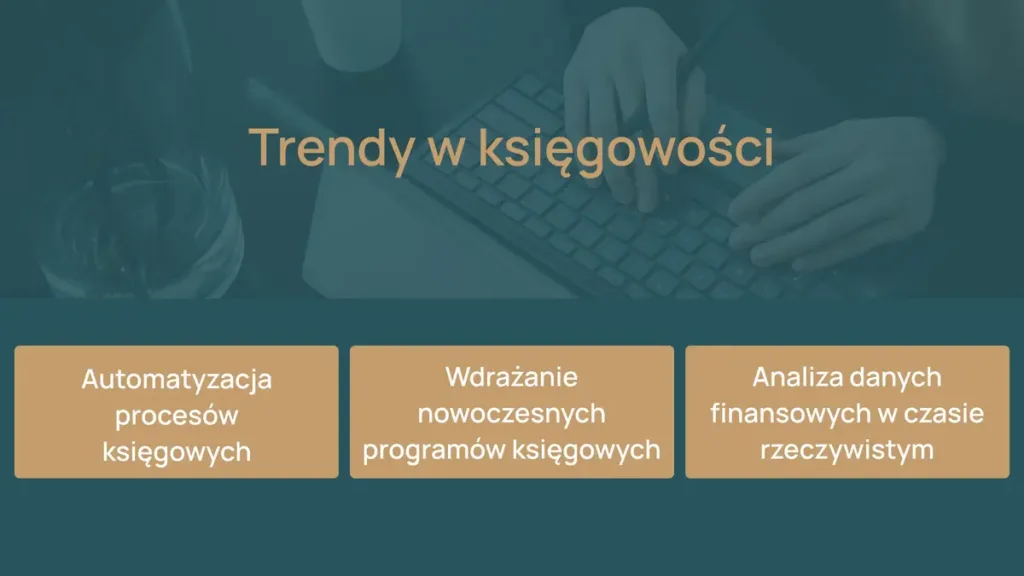 Trendy w księgowości

Automatyzacja procesów księgowych

Wdrażanie nowoczesnych programów księgowych

Analiza danych finansowych w czasie rzeczywistym